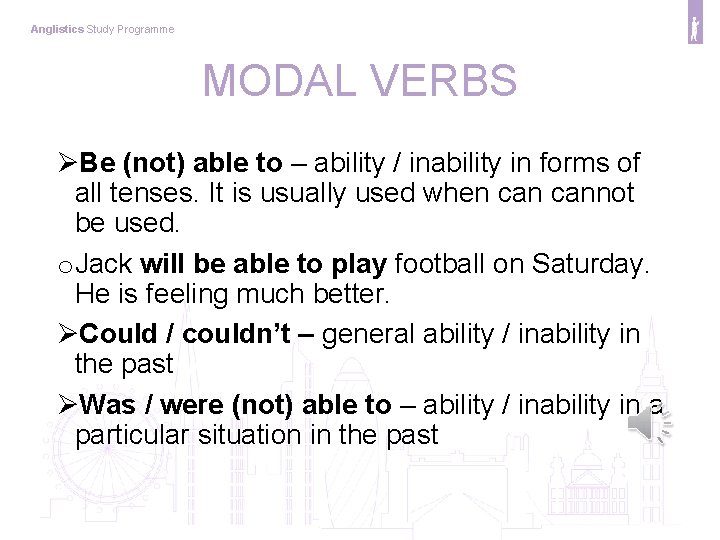 Anglistics Study Programme

MODAL VERBS

➢Be (not) able to – ability / inability in forms of all tenses. It is usually used when can cannot be used.

o Jack will be able to play football on Saturday. He is feeling much better.

➢Could / couldn't – general ability / inability in the past

➢Was / were (not) able to – ability / inability in a particular situation in the past